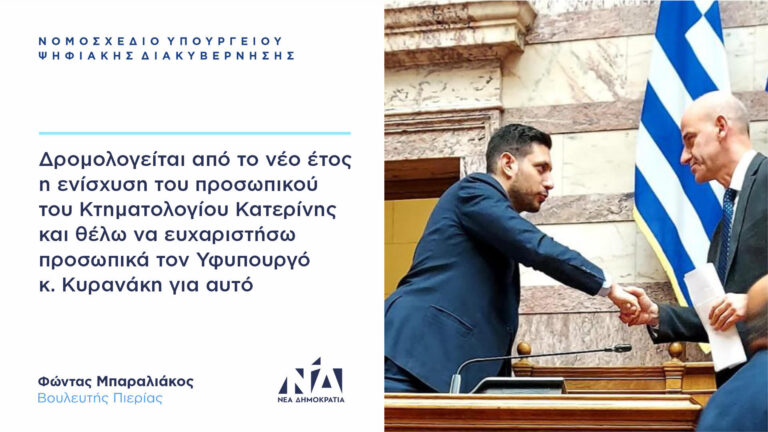 ΝΟΜΟΣΧΕΔΙΟ ΥΠΟΥΡΓΕΙΟΥ
ΨΗΦΙΑΚΗΣ ΔΙΑΚΥΒΕΡΝΗΣΗΣ

Δρομολογείται από το νέο έτος η ενίσχυση του προσωπικού του Κτηματολογίου Κατερίνης και θέλω να ευχαριστήσω προσωπικά τον Υφυπουργό κ. Κυρανάκη για αυτό

Φώντας Μπαραλιάκος
Βουλευτής Πιερίας

ΝΔ
ΝΕΑ ΔΗΜΟΚΡΑΤΙΑ